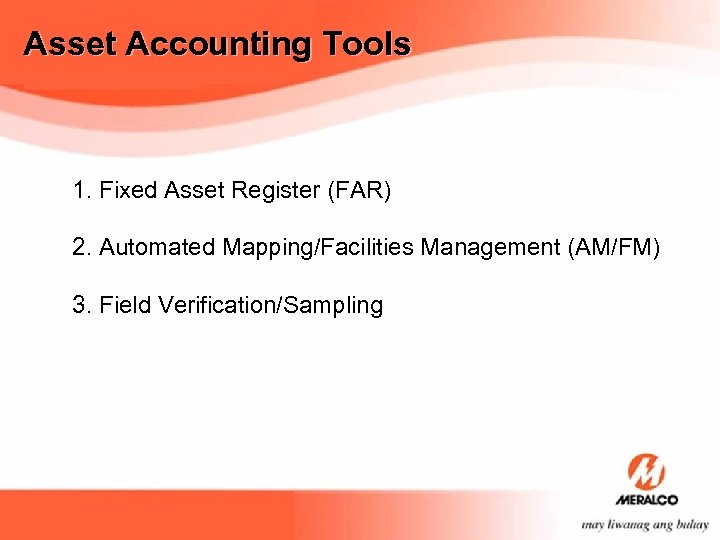 Asset Accounting Tools

1. Fixed Asset Register (FAR)

2. Automated Mapping/Facilities Management (AM/FM)

3. Field Verification/Sampling

MERALCO
may liwanag ang buhay